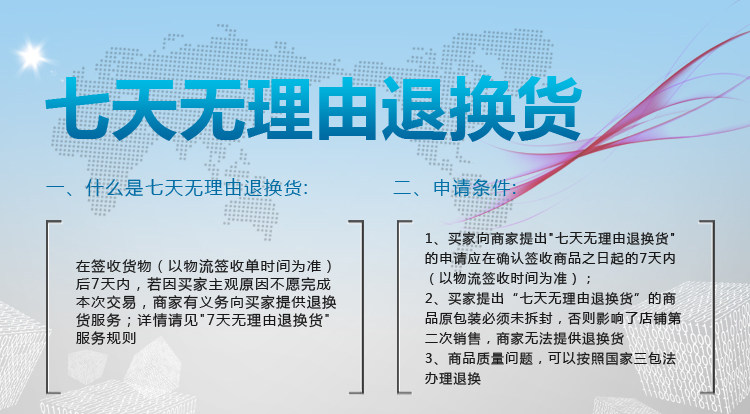 七天无理由退换货

一、什么是七天无理由退换货:

在签收货物（以物流签收单时间为准）后7天内，若因买家主观原因不愿完成本次交易，商家有义务向买家提供退换货服务；详情请见"7天无理由退换货"服务规则

二、申请条件:

1、买家向商家提出"七天无理由退换货"的申请应在确认签收商品之日起的7天内（以物流签收时间为准）；
2、买家提出“七天无理由退换货”的商品原包装必须未拆封，否则影响了店铺第二次销售，商家无法提供退换货
3、商品质量问题，可以按照国家三包法办理退换